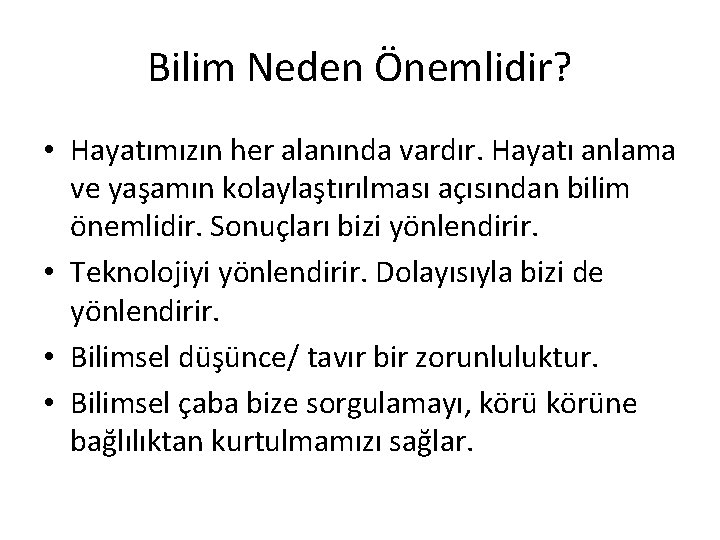 Bilim Neden Önemlidir?

• Hayatımızın her alanında vardır. Hayatı anlama ve yaşamın kolaylaştırılması açısından bilim önemlidir. Sonuçları bizi yönlendirir.
• Teknolojiyi yönlendirir. Dolayısıyla bizi de yönlendirir.
• Bilimsel düşünce/ tavır bir zorunluluktur.
• Bilimsel çaba bize sorgulamayı, körü körüne bağlılıktan kurtulmamızı sağlar.